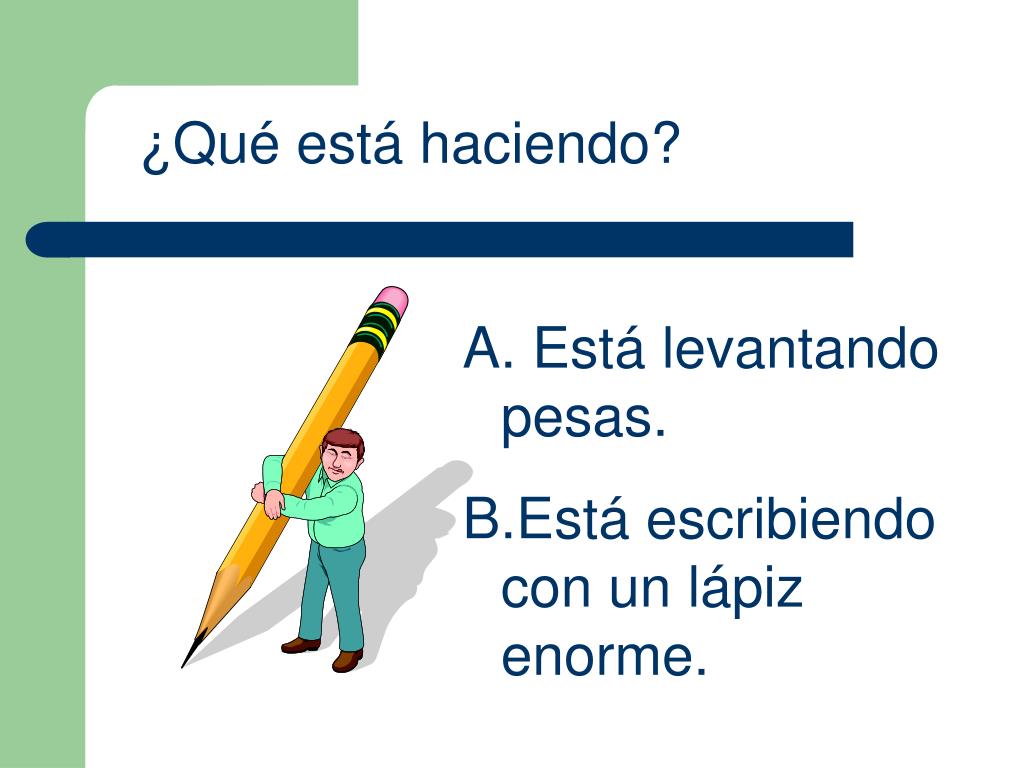 ¿Qué está haciendo?

A. Está levantando pesas.

B.Está escribiendo con un lápiz enorme.